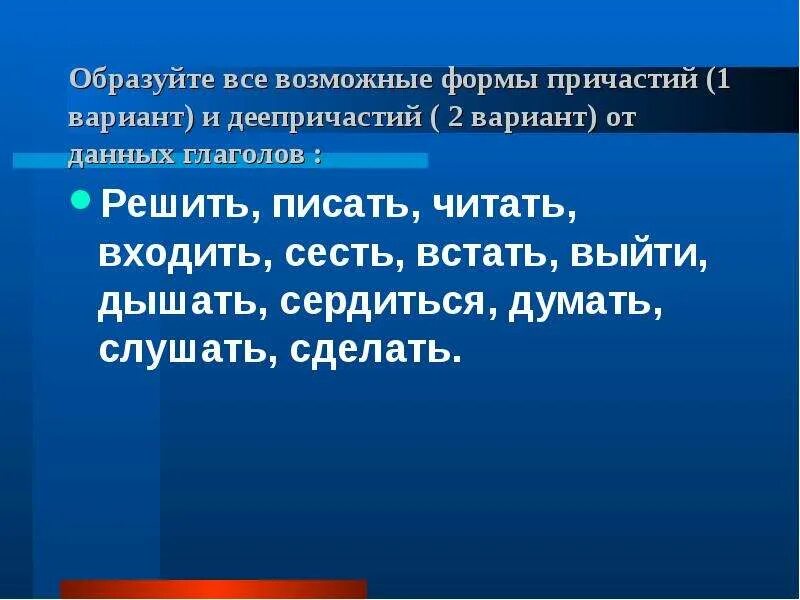 Образуйте все возможные формы причастий (1 вариант) и деепричастий ( 2 вариант) от данных глаголов :

Решить, писать, читать, входить, сесть, встать, выйти, дышать, сердиться, думать, слушать, сделать.